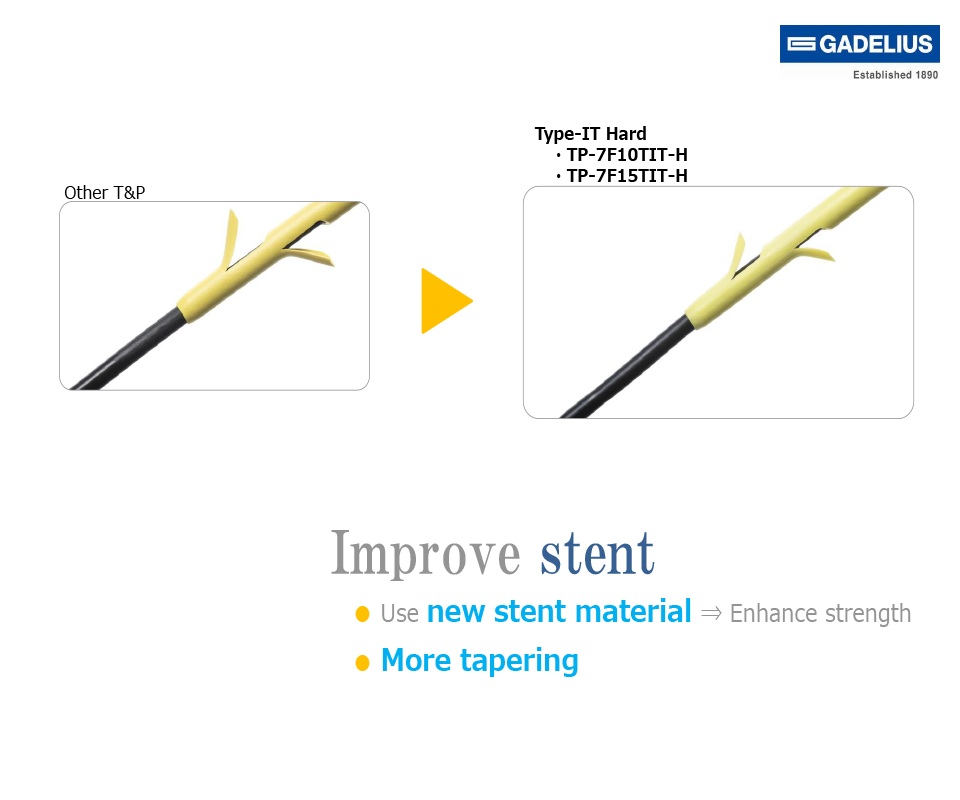 GADELIUS
Established 1890

Other T&P

Type-IT Hard
・TP-7F10TIT-H
・TP-7F15TIT-H

Improve stent

● Use new stent material ⇒ Enhance strength

● More tapering